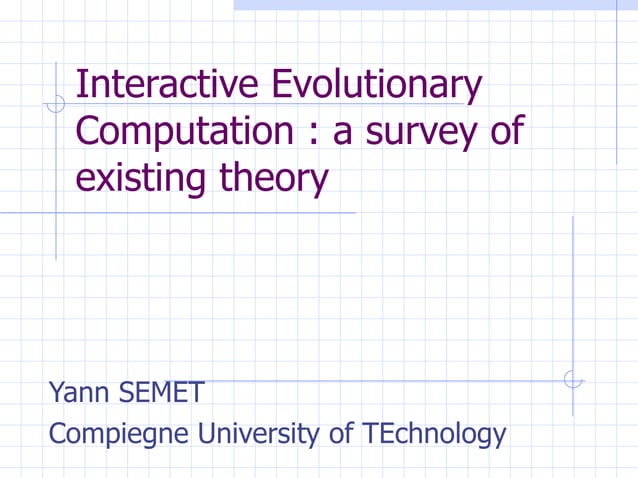 Interactive Evolutionary Computation : a survey of existing theory

Yann SEMET
Compiegne University of TEchnology